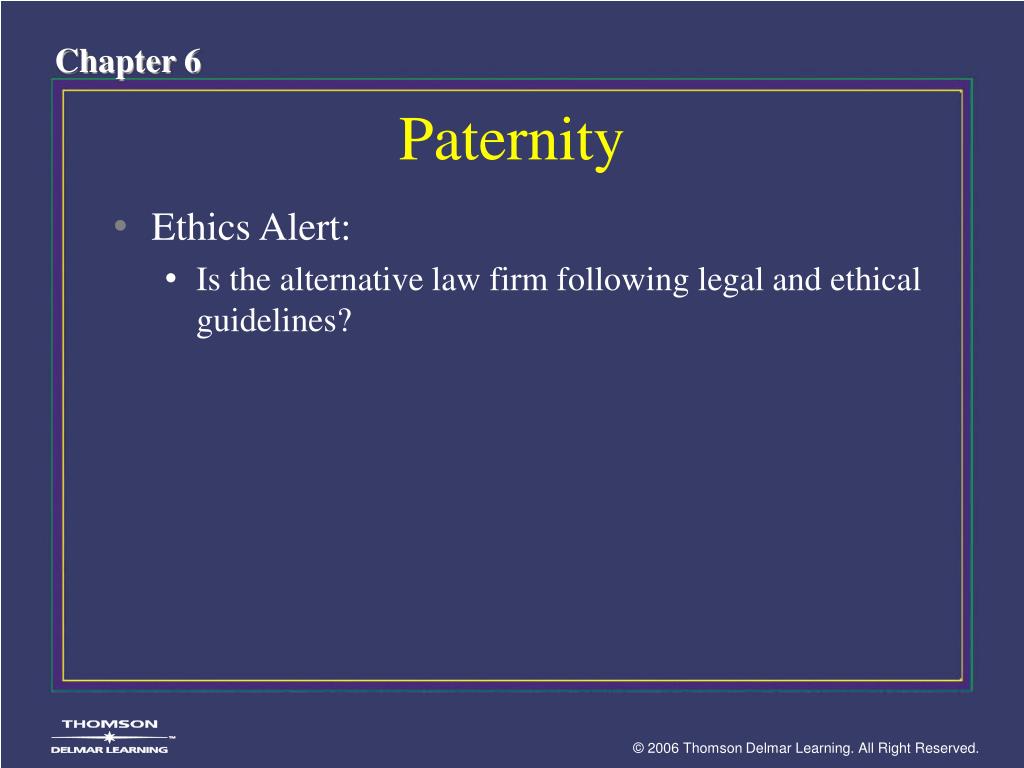 Chapter 6

Paternity

• Ethics Alert:
  • Is the alternative law firm following legal and ethical guidelines?

THOMSON
DELMAR LEARNING™

© 2006 Thomson Delmar Learning. All Right Reserved.